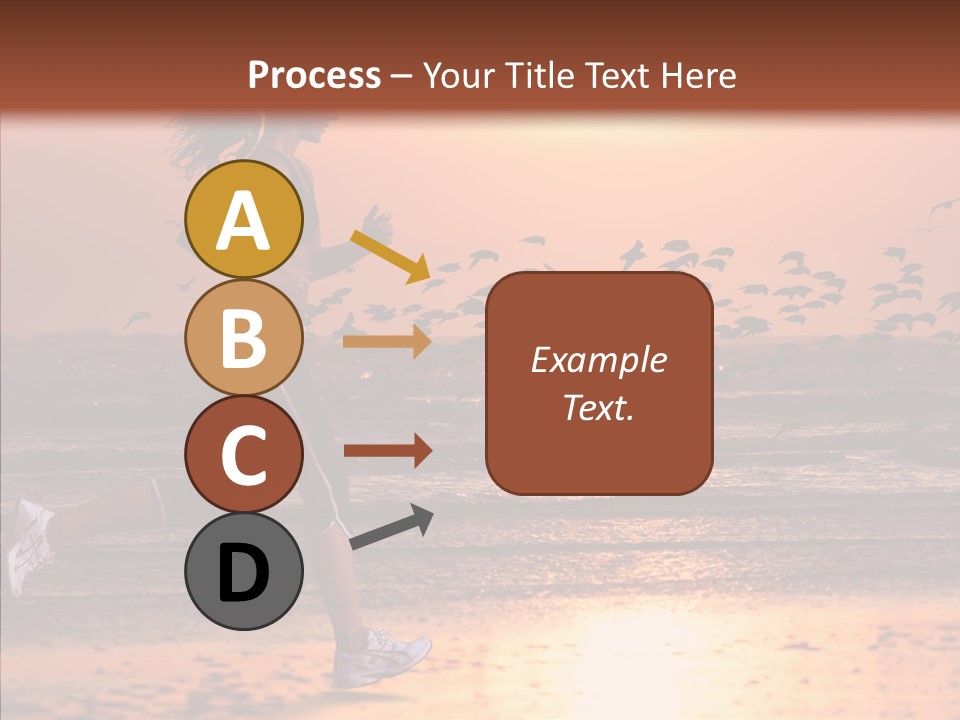 Process – Your Title Text Here

A

B

C

D

Example Text.